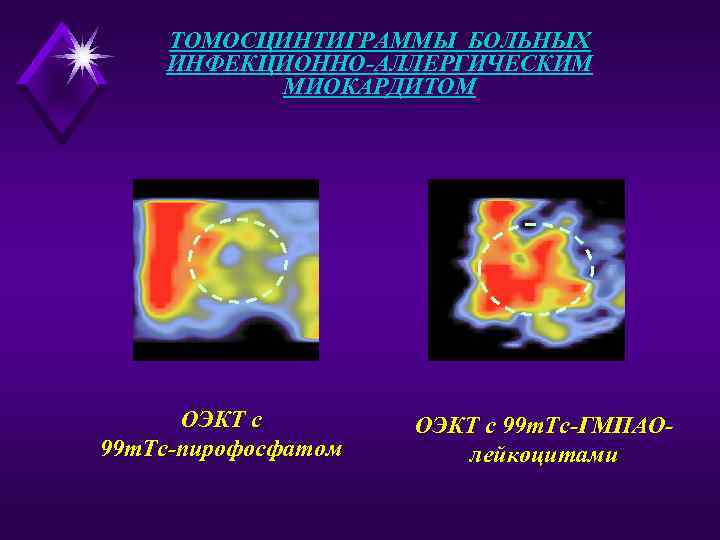 ТОМОСЦИНТИГРАММЫ БОЛЬНЫХ ИНФЕКЦИОННО-АЛЛЕРГИЧЕСКИМ МИОКАРДИТОМ

ОЭКТ с 99mTc-пирофосфатом

ОЭКТ с 99mTc-ГМПАО-лейкоцитами